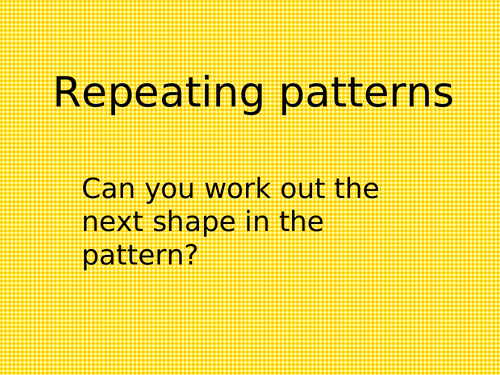 Repeating patterns

Can you work out the next shape in the pattern?